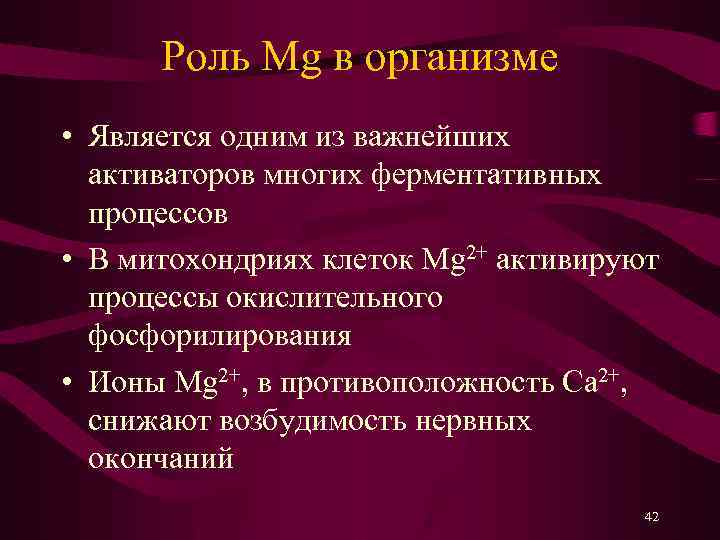 Роль Mg в организме

• Является одним из важнейших активаторов многих ферментативных процессов

• В митохондриях клеток $Mg^{2+}$ активируют процессы окислительного фосфорилирования

• Ионы $Mg^{2+}$, в противоположность $Ca^{2+}$, снижают возбудимость нервных окончаний

42